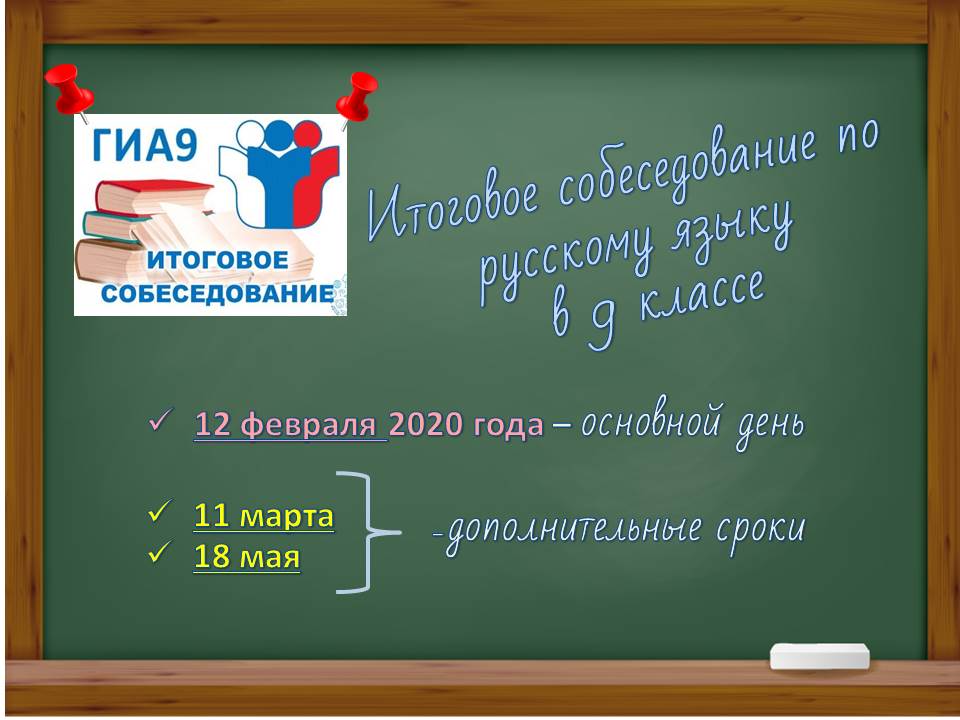 ГИА9

ИТОГОВОЕ СОБЕСЕДОВАНИЕ

Итоговое собеседование по русскому языку в 9 классе

✓ 12 февраля 2020 года – основной день

✓ 11 марта
✓ 18 мая
-дополнительные сроки